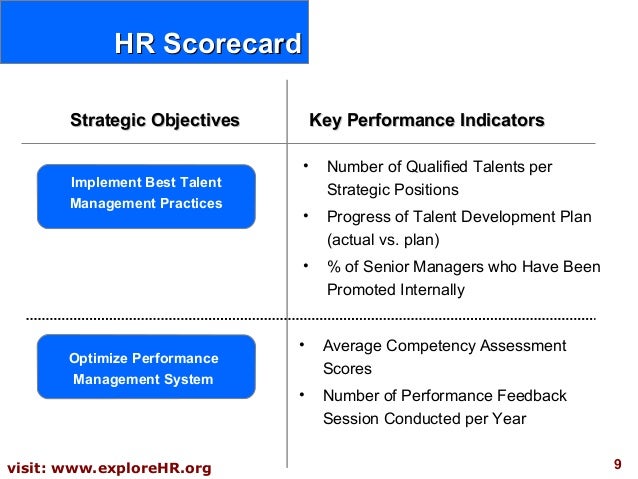 HR Scorecard

| Strategic Objectives | Key Performance Indicators |
|---|---|
| Implement Best Talent Management Practices | • Number of Qualified Talents per Strategic Positions<br>• Progress of Talent Development Plan (actual vs. plan)<br>• % of Senior Managers who Have Been Promoted Internally |
| Optimize Performance Management System | • Average Competency Assessment Scores<br>• Number of Performance Feedback Session Conducted per Year |

visit: www.exploreHR.org

9